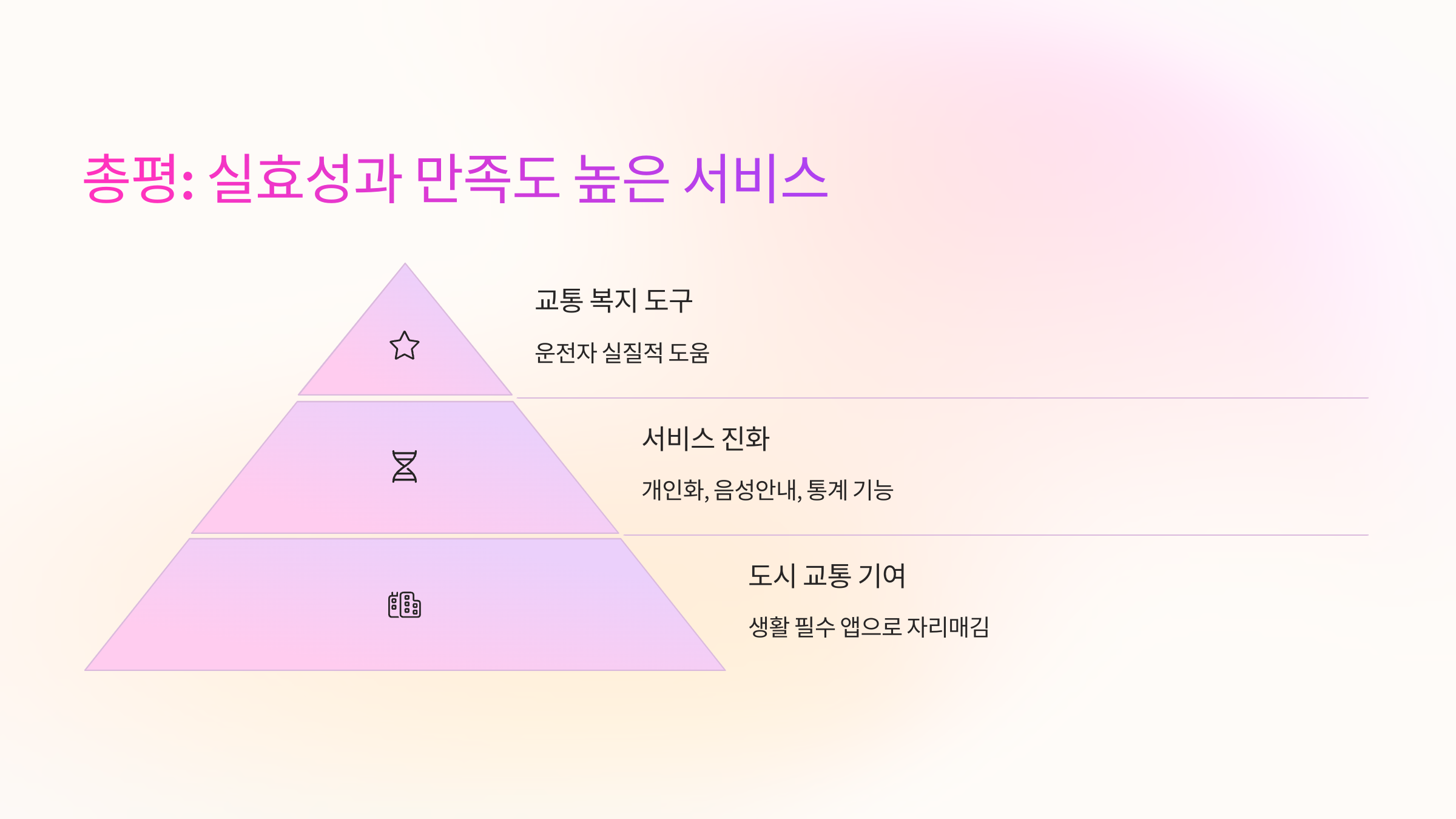 총평: 실효성과 만족도 높은 서비스

교통 복지 도구

운전자 실질적 도움

서비스 진화

개인화, 음성안내, 통계 기능

도시 교통 기여

생활 필수 앱으로 자리매김